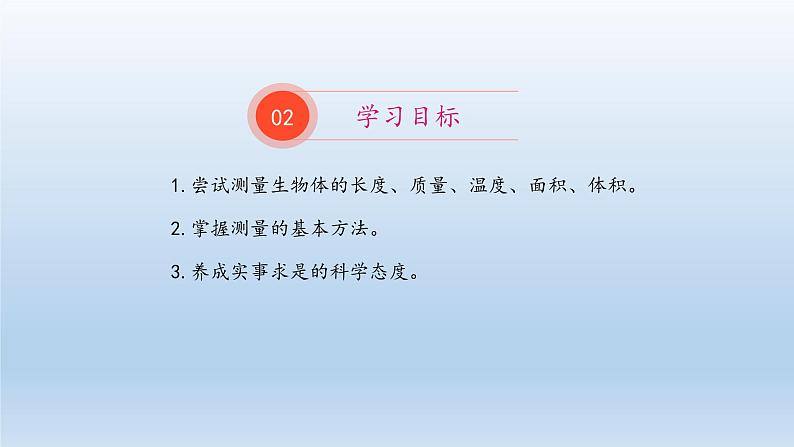 02 学习目标

1. 尝试测量生物体的长度、质量、温度、面积、体积。

2. 掌握测量的基本方法。

3. 养成实事求是的科学态度。